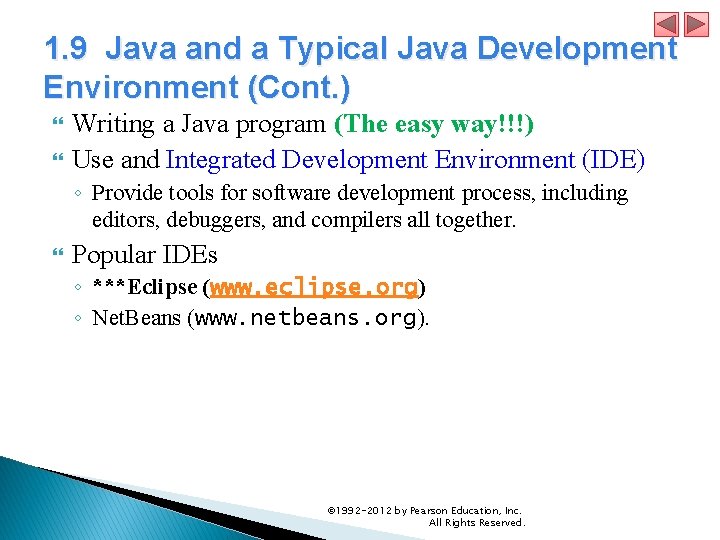 1.9 Java and a Typical Java Development Environment (Cont.)

Writing a Java program (The easy way!!!)

Use and Integrated Development Environment (IDE)

◦ Provide tools for software development process, including editors, debuggers, and compilers all together.

Popular IDEs

◦ ***Eclipse (www.eclipse.org)

◦ NetBeans (www.netbeans.org).

©1992-2012 by Pearson Education, Inc. All Rights Reserved.